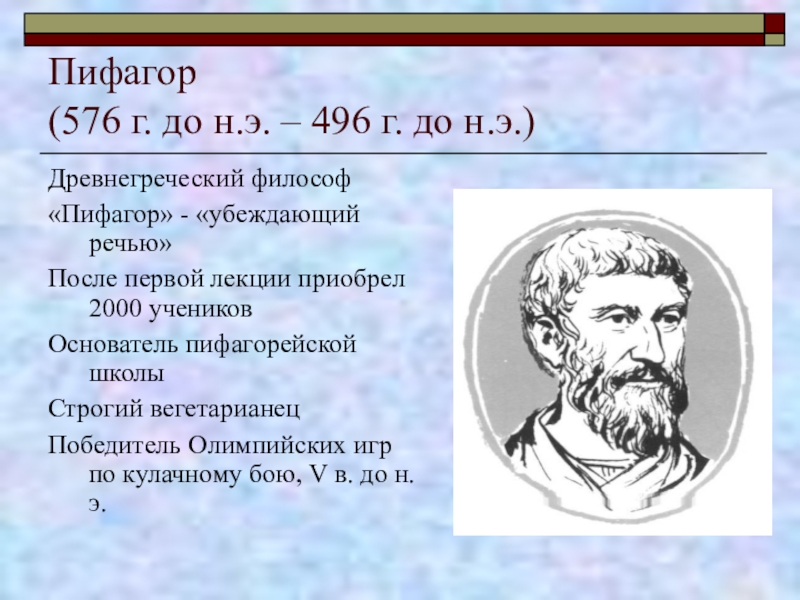 Пифагор
(576 г. до н.э. – 496 г. до н.э.)

Древнегреческий философ

«Пифагор» - «убеждающий речью»

После первой лекции приобрел 2000 учеников

Основатель пифагорейской школы

Строгий вегетарианец

Победитель Олимпийских игр по кулачному бою, V в. до н. э.